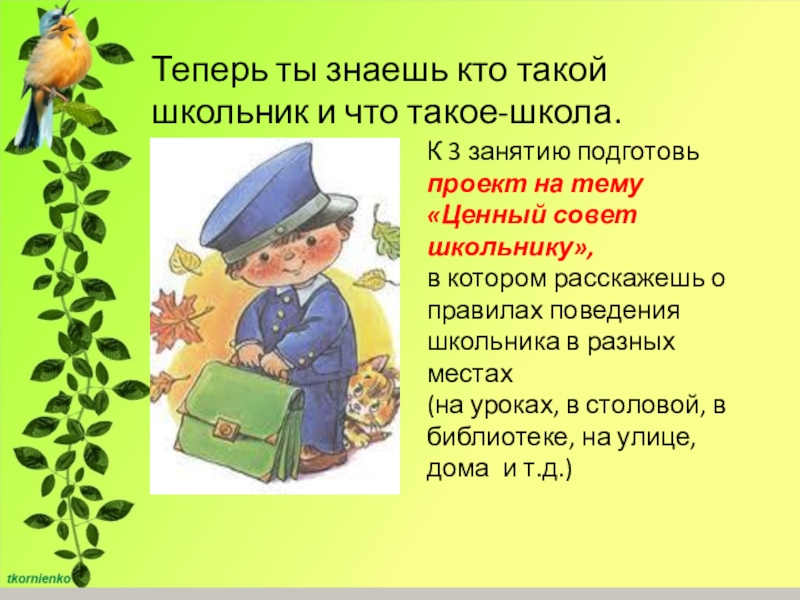 Теперь ты знаешь кто такой школьник и что такое-школа.

К 3 занятию подготовь проект на тему «Ценный совет школьнику», в котором расскажешь о правилах поведения школьника в разных местах (на уроках, в столовой, в библиотеке, на улице, дома и т.д.)

tkornienko